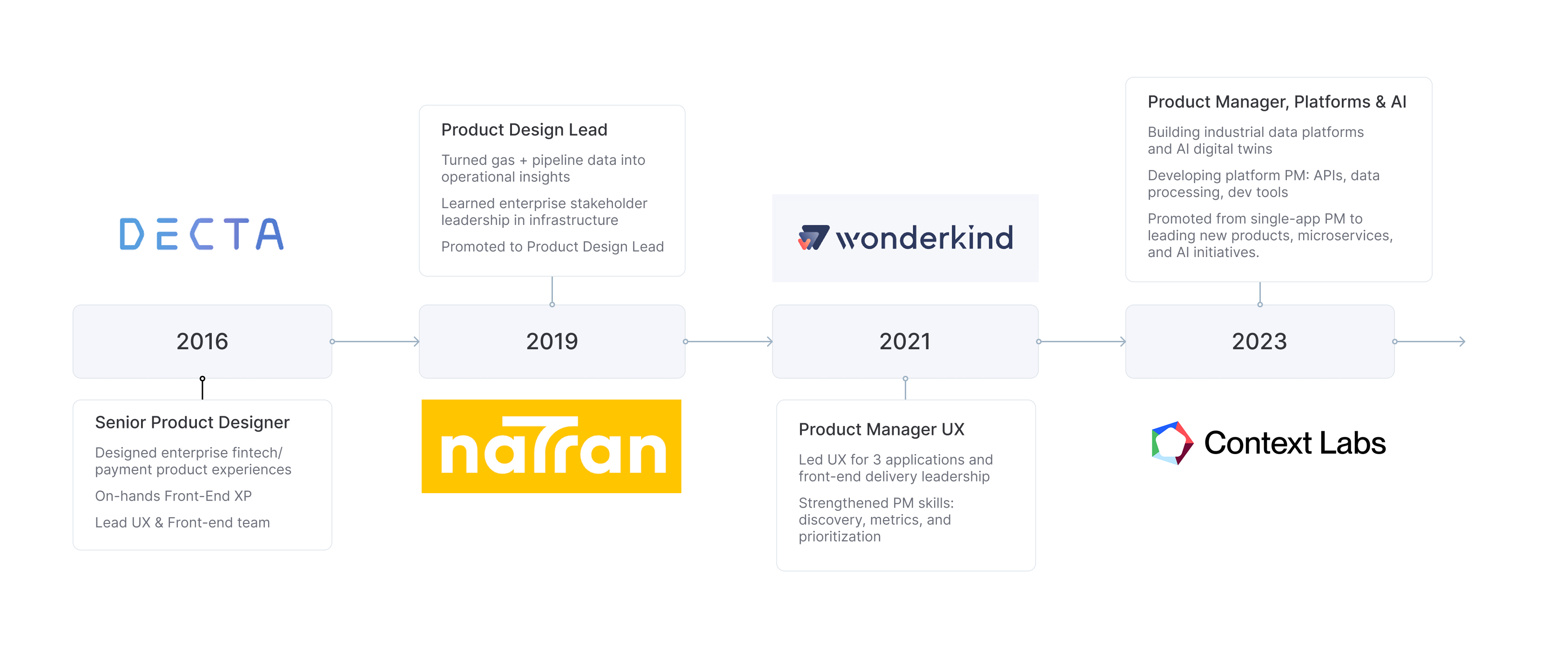 DECTA

2016

Senior Product Designer

Designed enterprise fintech/ payment product experiences

On-hands Front-End XP

Lead UX & Front-end team

Product Design Lead

Turned gas + pipeline data into operational insights

Learned enterprise stakeholder leadership in infrastructure

Promoted to Product Design Lead

2019

natran

wonderkind

2021

Product Manager UX

Led UX for 3 applications and front-end delivery leadership

Strengthened PM skills: discovery, metrics, and prioritization

Product Manager, Platforms & AI

Building industrial data platforms and AI digital twins

Developing platform PM: APIs, data processing, dev tools

Promoted from single-app PM to leading new products, microservices, and AI initiatives.

2023

Context Labs